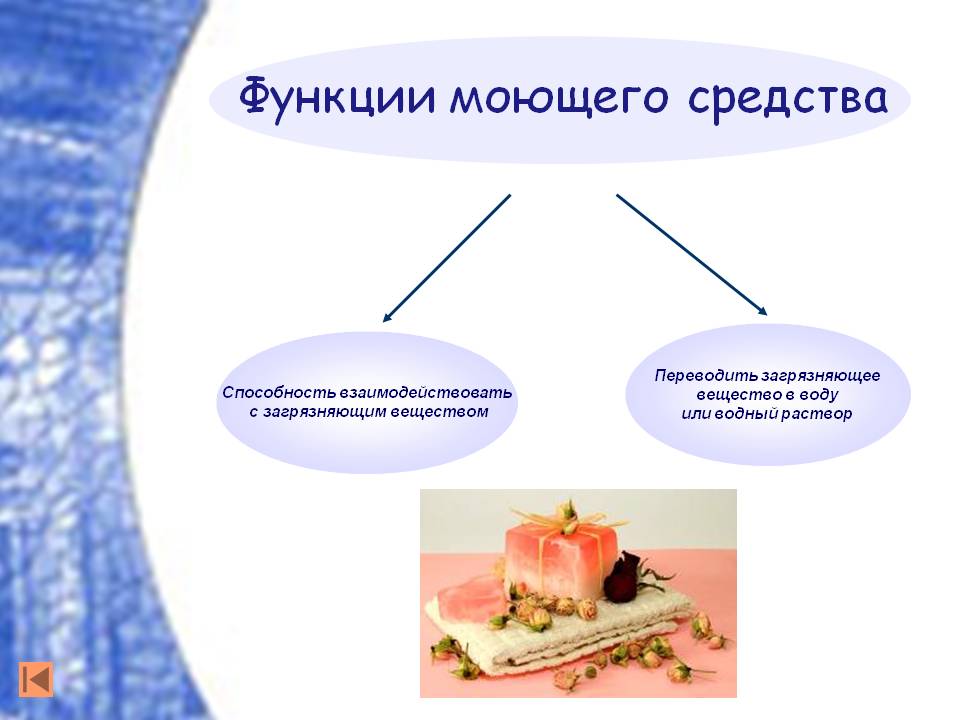 Функции моющего средства

Способность взаимодействовать с загрязняющим веществом

Переводить загрязняющее вещество в воду или водный раствор